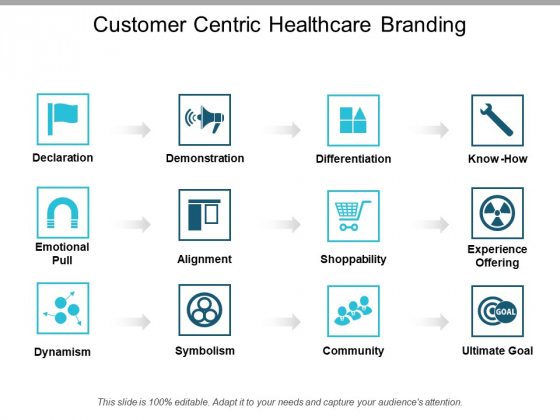 Customer Centric Healthcare Branding

Declaration

Demonstration

Differentiation

Know-How

Emotional Pull

Alignment

Shoppability

Experience Offering

Dynamism

Symbolism

Community

GOAL

Ultimate Goal

This slide is 100% editable. Adapt it to your needs and capture your audience's attention.